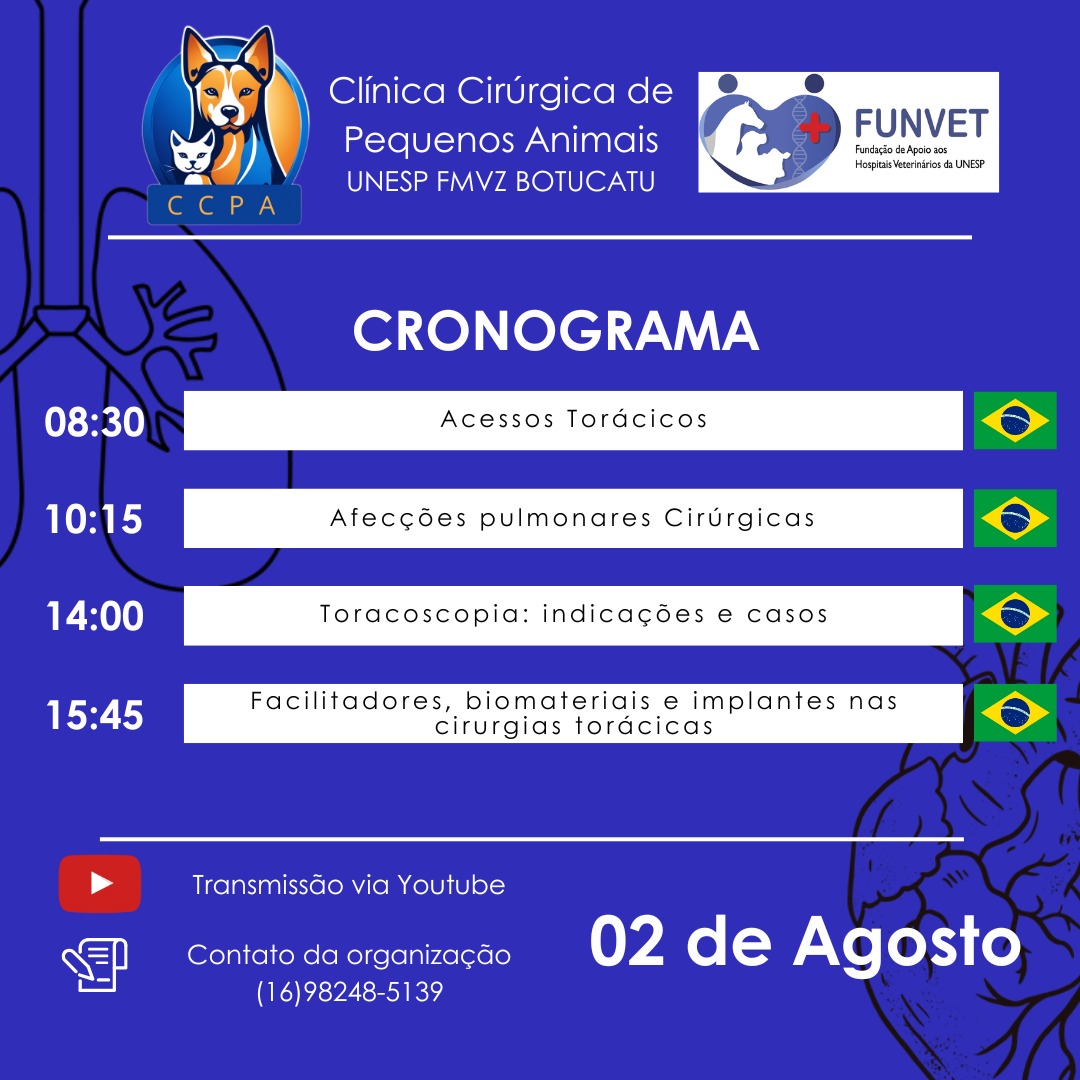 CCPA

Clínica Cirúrgica de Pequenos Animais
UNESP FMVZ BOTUCATU

FUNVET
Fundação de Apoio aos Hospitais Veterinários da UNESP

CRONOGRAMA

08:30 Acessos Torácicos

10:15 Afecções pulmonares Cirúrgicas

14:00 Toracoscopia: indicações e casos

15:45 Facilitadores, biomateriais e implantes nas cirurgias torácicas

Transmissão via Youtube

Contato da organização
(16)98248-5139

02 de Agosto